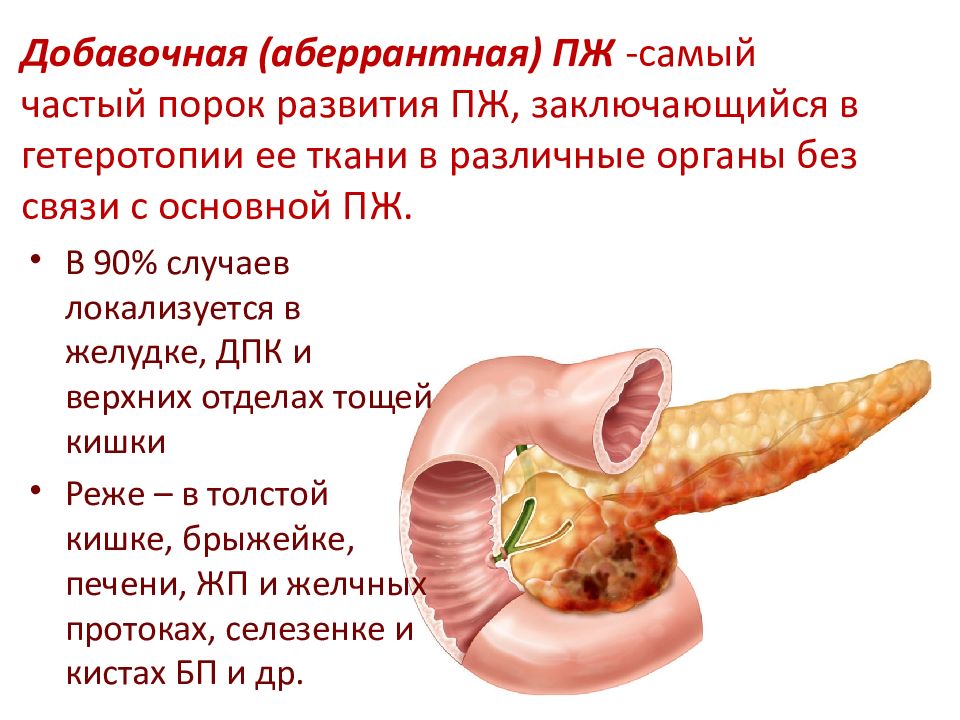 Добавочная (аберрантная) ПЖ -самый частый порок развития ПЖ, заключающийся в гетеротопии ее ткани в различные органы без связи с основной ПЖ.

• В 90% случаев локализуется в желудке, ДПК и верхних отделах тощей кишки

• Реже – в толстой кишке, брыжейке, печени, ЖП и желчных протоках, селезенке и кистах БП и др.